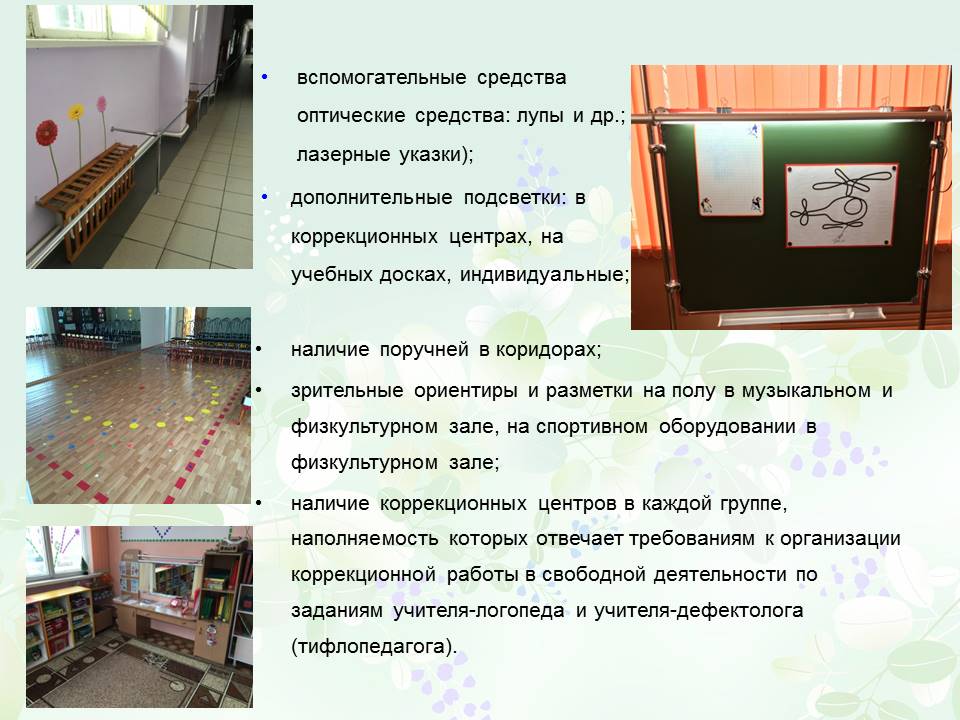 • вспомогательные средства оптические средства: лупы и др.; лазерные указки);

• дополнительные подсветки: в коррекционных центрах, на учебных досках, индивидуальные;

• наличие поручней в коридорах;

• зрительные ориентиры и разметки на полу в музыкальном и физкультурном зале, на спортивном оборудовании в физкультурном зале;

• наличие коррекционных центров в каждой группе, наполняемость которых отвечает требованиям к организации коррекционной работы в свободной деятельности по заданиям учителя-логопеда и учителя-дефектолога (тифлопедагога).